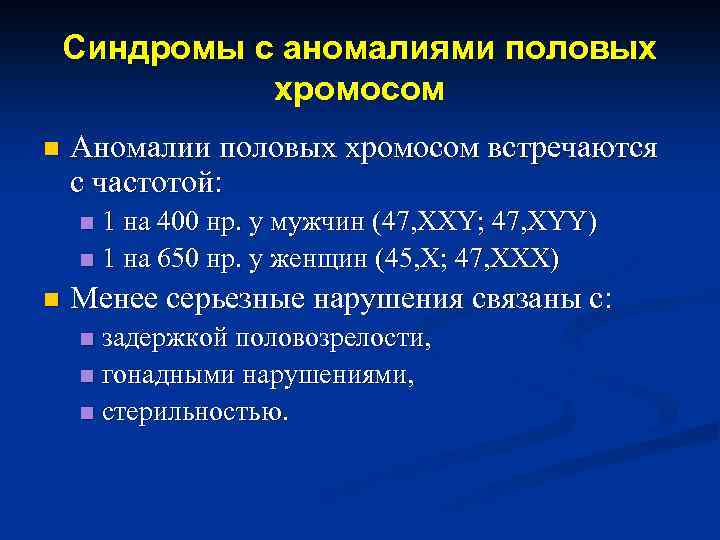 Синдромы с аномалиями половых хромосом

Аномалии половых хромосом встречаются с частотой:

1 на 400 нр. у мужчин (47,XXY; 47,XYY)

1 на 650 нр. у женщин (45,X; 47,XXX)

Менее серьезные нарушения связаны с:

задержкой половозрелости,

гонадными нарушениями,

стерильностью.